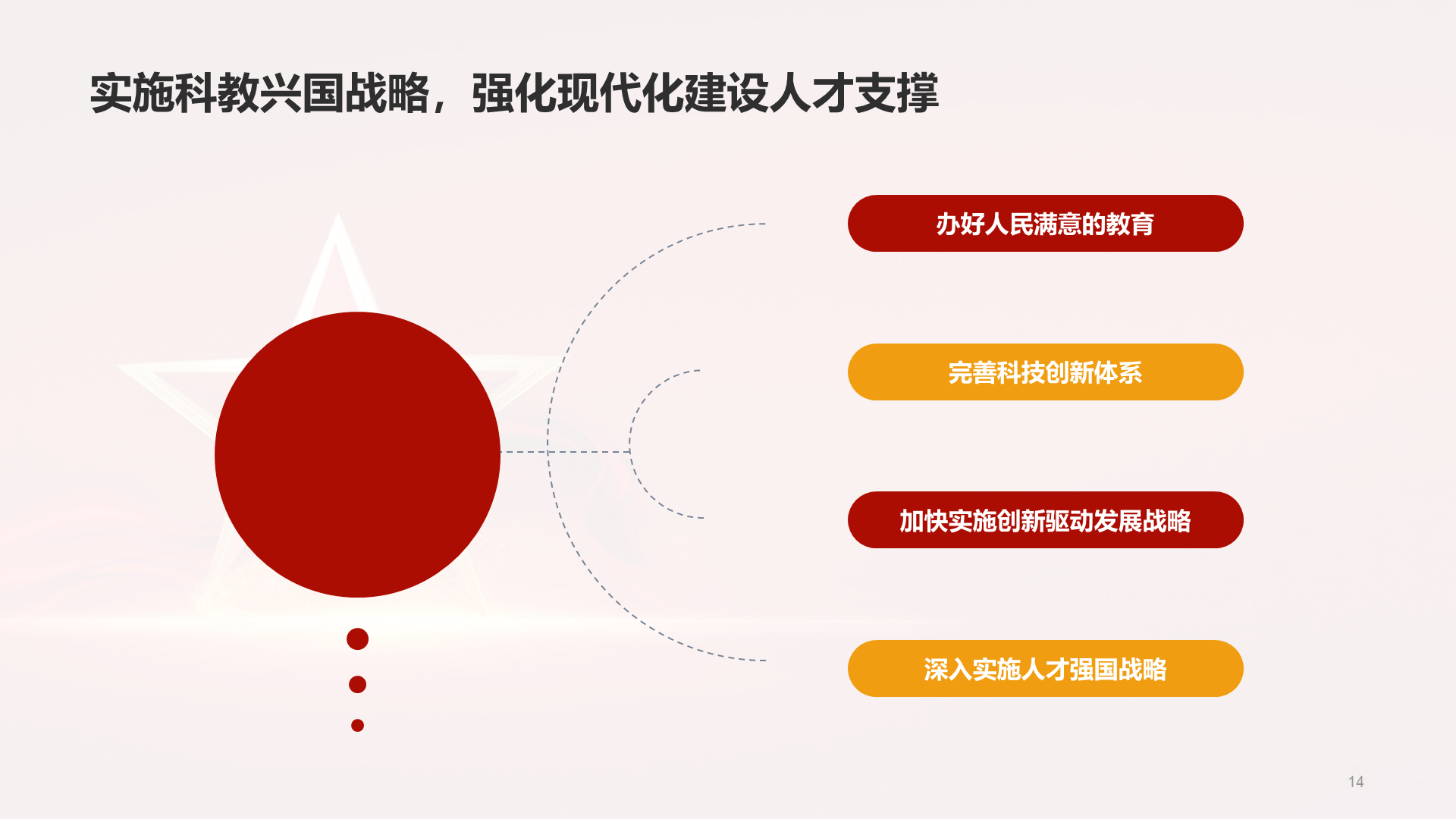 实施科教兴国战略，强化现代化建设人才支撑

办好人民满意的教育

完善科技创新体系

加快实施创新驱动发展战略

深入实施人才强国战略

14